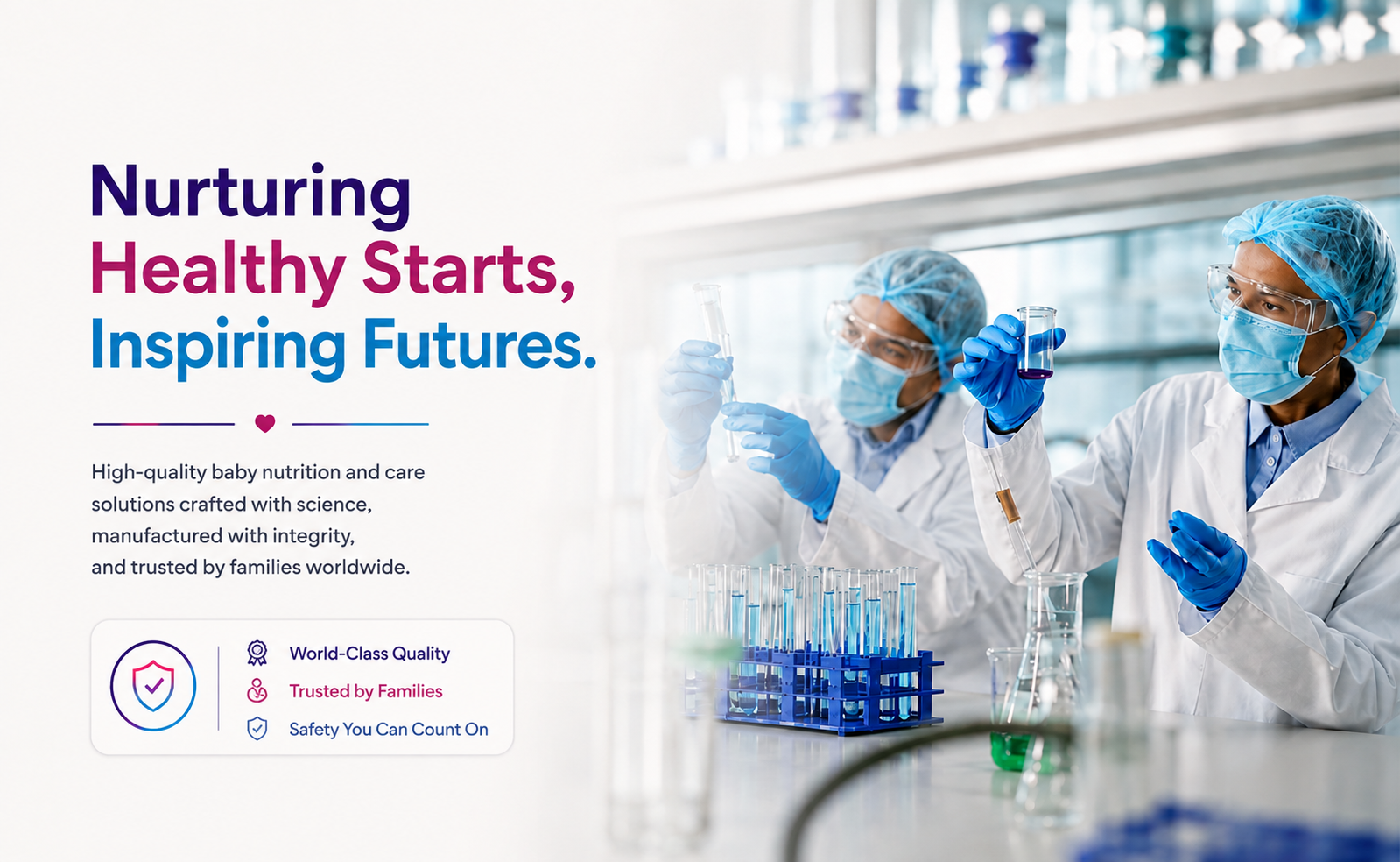 Nurturing
Healthy Starts,
Inspiring Futures.

High-quality baby nutrition and care solutions crafted with science, manufactured with integrity, and trusted by families worldwide.

World-Class Quality
Trusted by Families
Safety You Can Count On